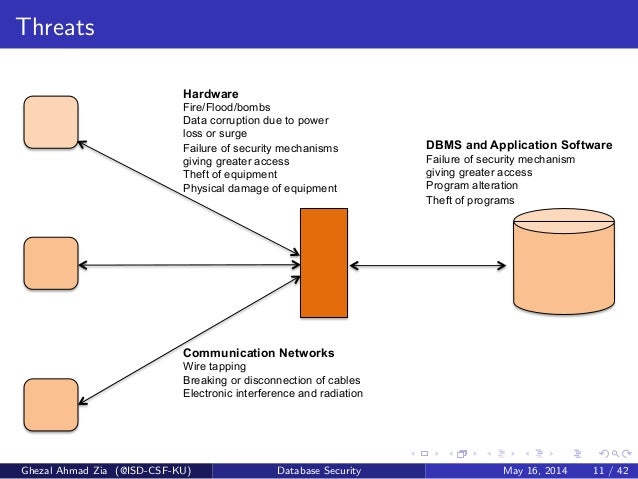 Threats

Hardware
Fire/Flood/bombs
Data corruption due to power loss or surge
Failure of security mechanisms giving greater access
Theft of equipment
Physical damage of equipment

DBMS and Application Software
Failure of security mechanism giving greater access
Program alteration
Theft of programs

Communication Networks
Wire tapping
Breaking or disconnection of cables
Electronic interference and radiation

Ghezal Ahmad Zia (@ISD-CSF-KU) Database Security May 16, 2014 11 / 42